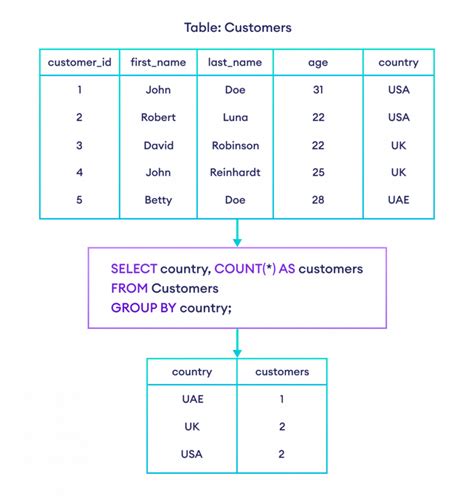 Table: Customers

| customer_id | first_name | last_name | age | country |
|---|---|---|---|---|
| 1 | John | Doe | 31 | USA |
| 2 | Robert | Luna | 22 | USA |
| 3 | David | Robinson | 22 | UK |
| 4 | John | Reinhardt | 25 | UK |
| 5 | Betty | Doe | 28 | UAE |

SELECT country, COUNT(*) AS customers
FROM Customers
GROUP BY country;

| country | customers |
|---|---|
| UAE | 1 |
| UK | 2 |
| USA | 2 |